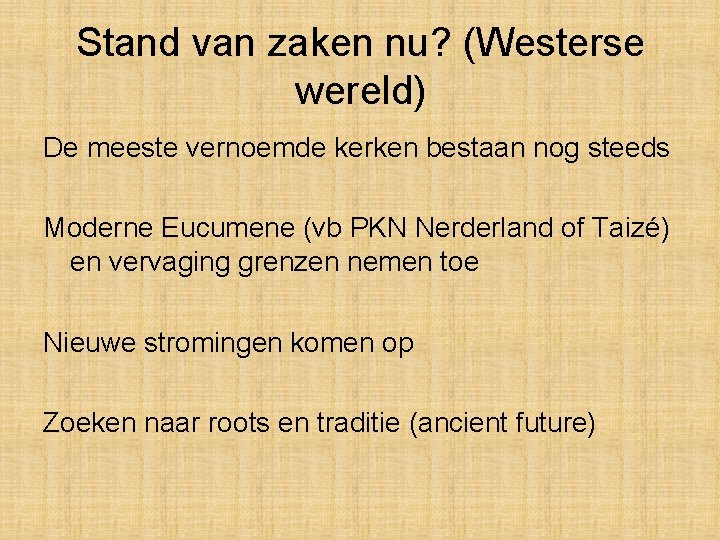 Stand van zaken nu? (Westerse wereld)

De meeste vernoemde kerken bestaan nog steeds

Moderne Eucumene (vb PKN Nerderland of Taizé) en vervaging grenzen nemen toe

Nieuwe stromingen komen op

Zoeken naar roots en traditie (ancient future)